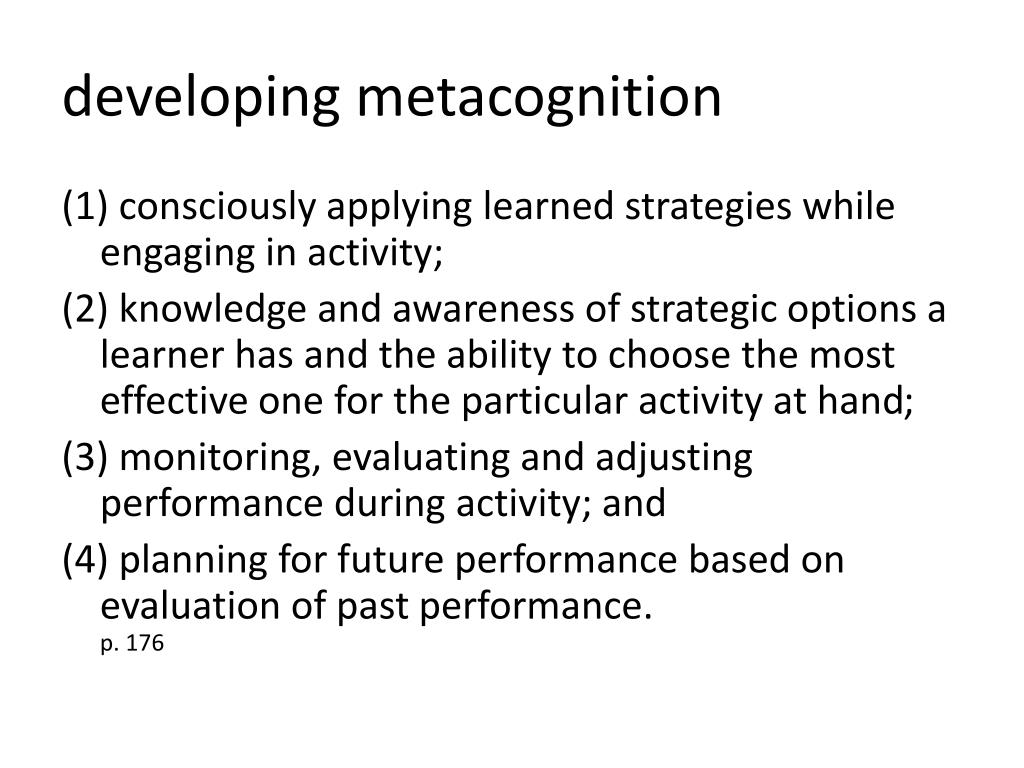 developing metacognition

(1) consciously applying learned strategies while engaging in activity;

(2) knowledge and awareness of strategic options a learner has and the ability to choose the most effective one for the particular activity at hand;

(3) monitoring, evaluating and adjusting performance during activity; and

(4) planning for future performance based on evaluation of past performance.
p. 176